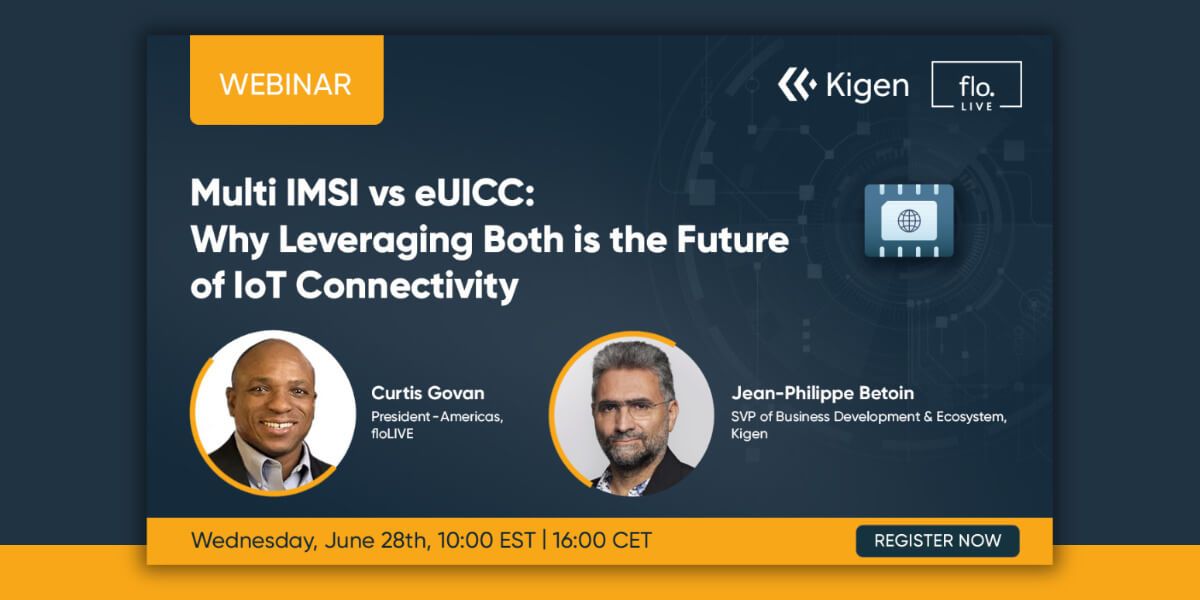 WEBINAR

Kigen

flo. LIVE

Multi IMSI vs eUICC: Why Leveraging Both is the Future of IoT Connectivity

Curtis Govan
President - Americas, floLIVE

Jean-Philippe Betoin
SVP of Business Development & Ecosystem, Kigen

Wednesday, June 28th, 10:00 EST | 16:00 CET

REGISTER NOW